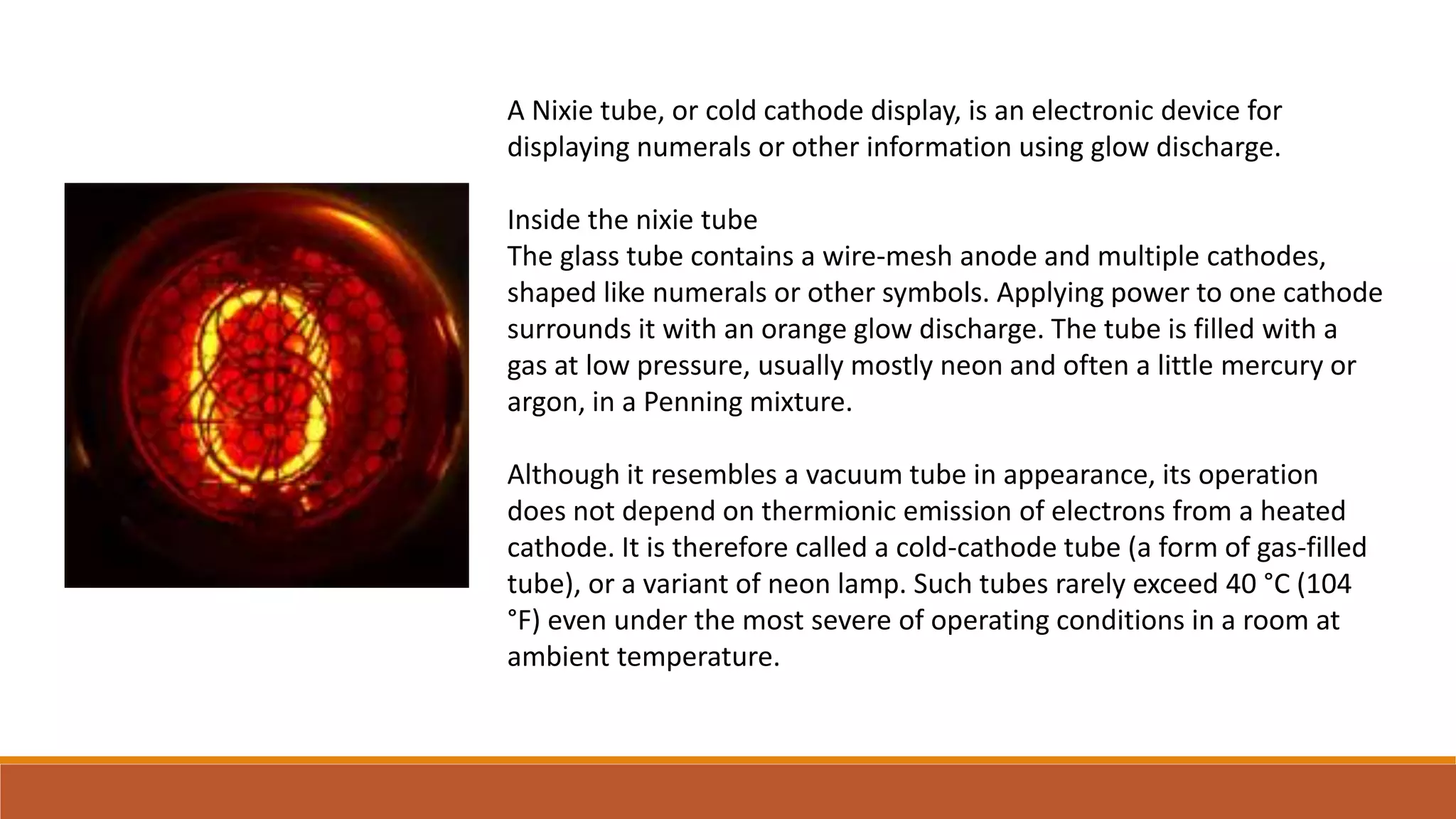 A Nixie tube, or cold cathode display, is an electronic device for displaying numerals or other information using glow discharge.

Inside the nixie tube
The glass tube contains a wire-mesh anode and multiple cathodes, shaped like numerals or other symbols. Applying power to one cathode surrounds it with an orange glow discharge. The tube is filled with a gas at low pressure, usually mostly neon and often a little mercury or argon, in a Penning mixture.

Although it resembles a vacuum tube in appearance, its operation does not depend on thermionic emission of electrons from a heated cathode. It is therefore called a cold-cathode tube (a form of gas-filled tube), or a variant of neon lamp. Such tubes rarely exceed 40 °C (104 °F) even under the most severe of operating conditions in a room at ambient temperature.